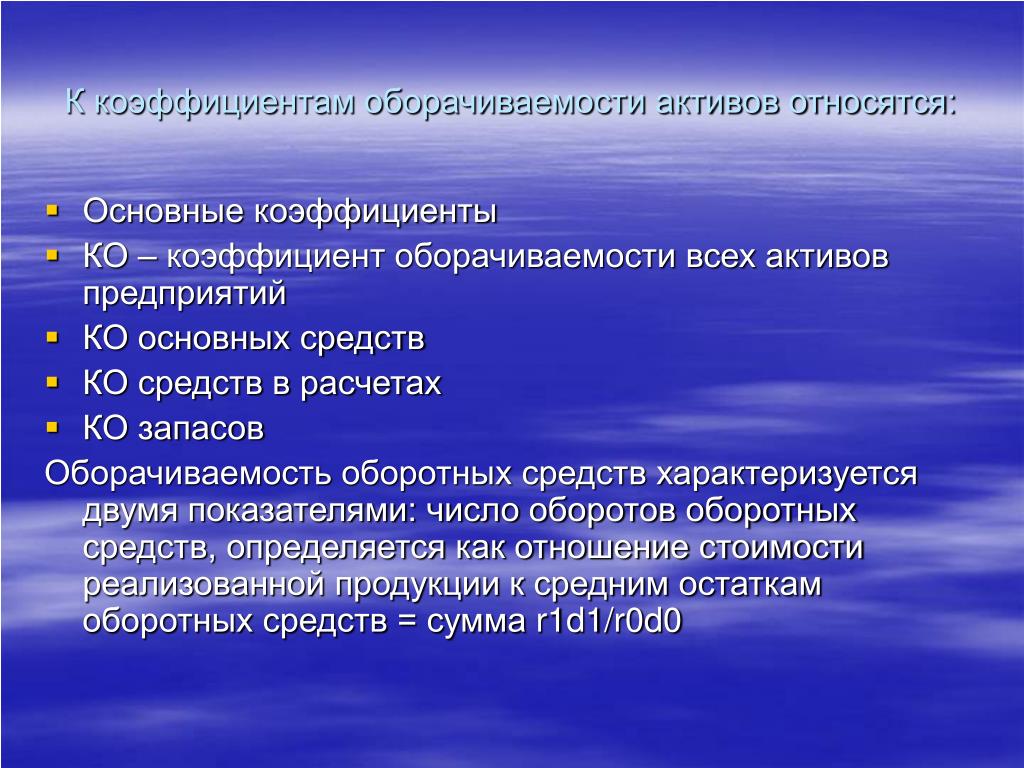 К коэффициентам оборачиваемости активов относятся:

- Основные коэффициенты
- КО – коэффициент оборачиваемости всех активов предприятий
- КО основных средств
- КО средств в расчетах
- КО запасов

Оборачиваемость оборотных средств характеризуется двумя показателями: число оборотов оборотных средств, определяется как отношение стоимости реализованной продукции к средним остаткам оборотных средств = сумма r1d1/r0d0